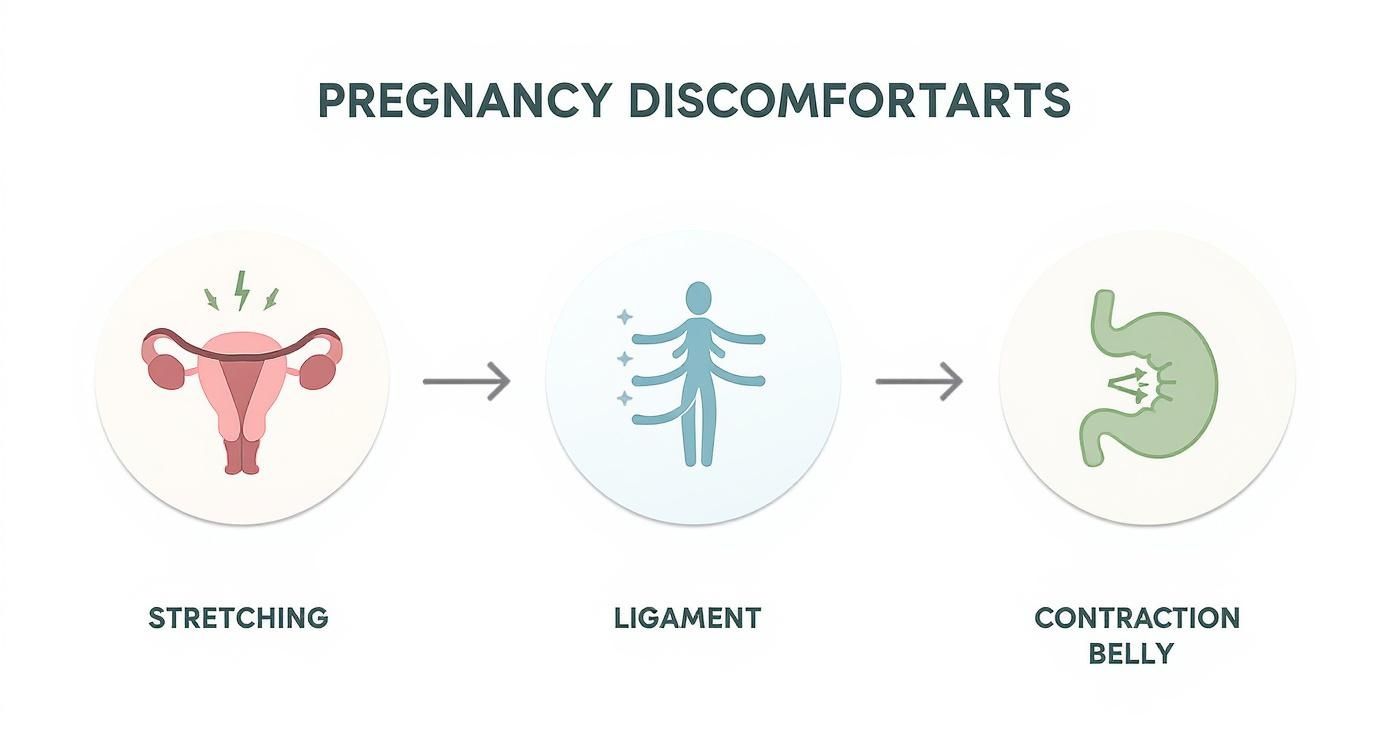 PREGNANCY DISCOMFORTARTS

STRETCHING

LIGAMENT

CONTRACTION
BELLY